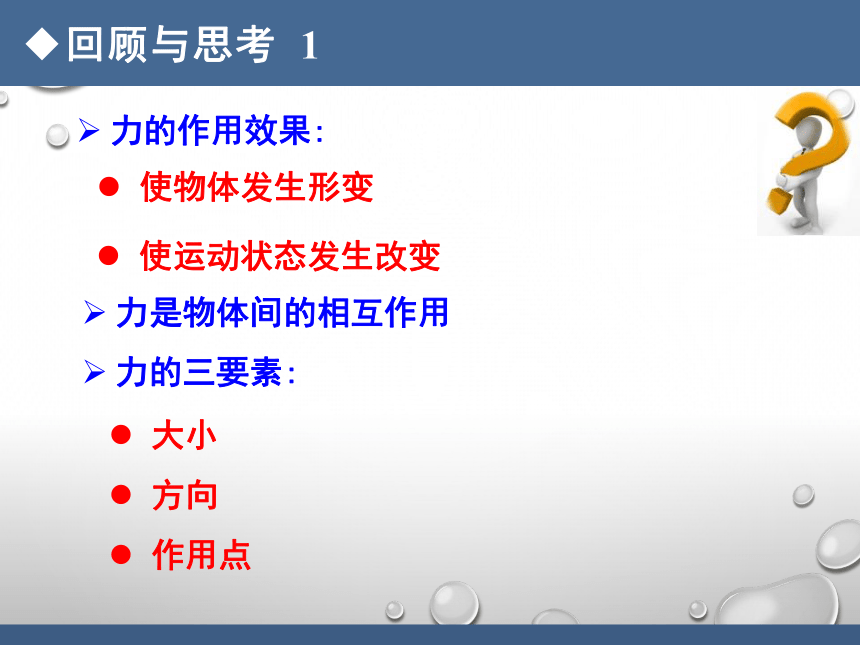 ◆回顾与思考 1

➢ 力的作用效果：

● 使物体发生形变

● 使运动状态发生改变

➢ 力是物体间的相互作用

➢ 力的三要素：

● 大小

● 方向

● 作用点